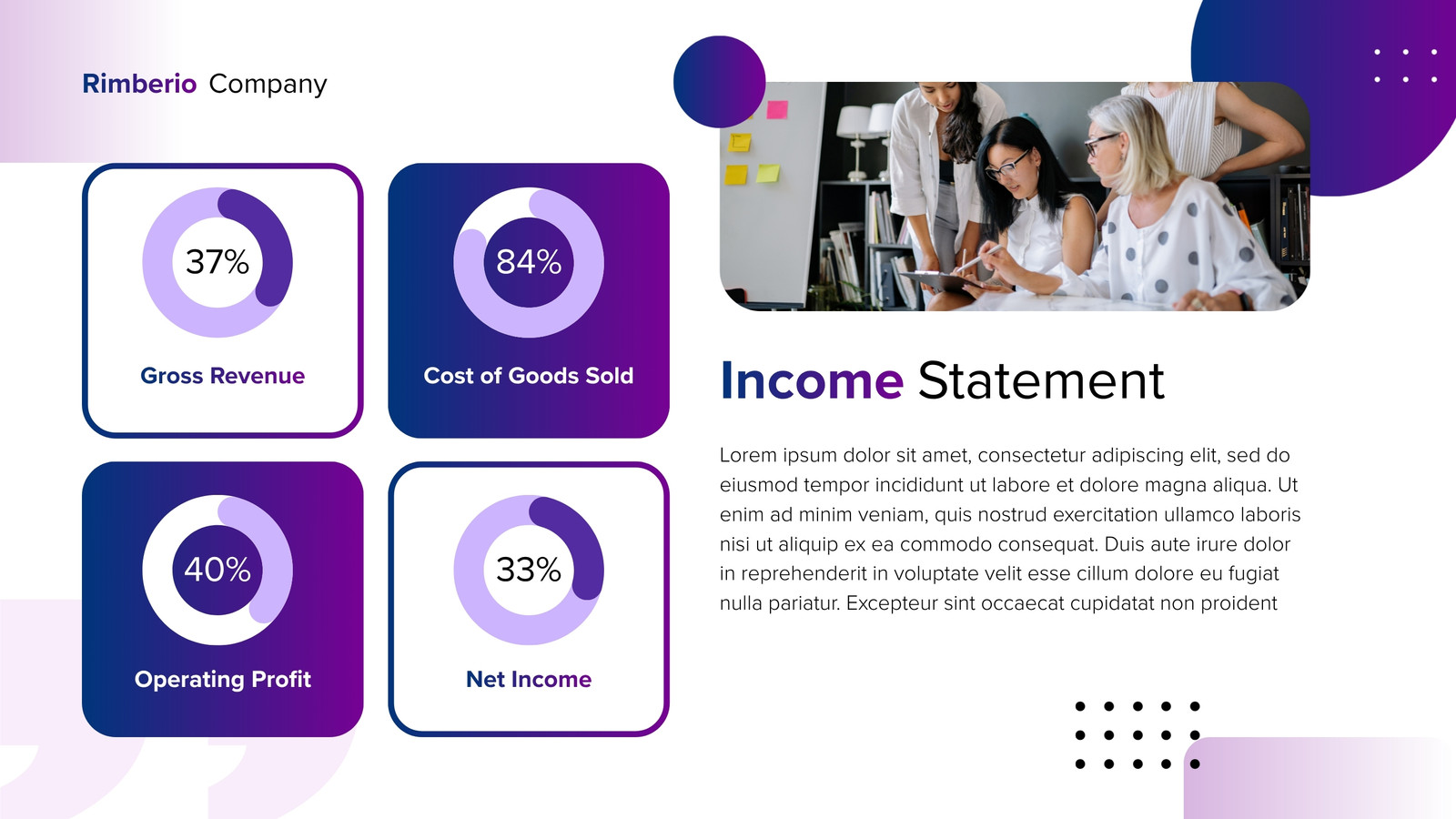 Rimberio Company

37%

Gross Revenue

84%

Cost of Goods Sold

40%

Operating Profit

33%

Net Income

Income Statement

Lorem ipsum dolor sit amet, consectetur adipiscing elit, sed do eiusmod tempor incididunt ut labore et dolore magna aliqua. Ut enim ad minim veniam, quis nostrud exercitation ullamco laboris nisi ut aliquip ex ea commodo consequat. Duis aute irure dolor in reprehenderit in voluptate velit esse cillum dolore eu fugiat nulla pariatur. Excepteur sint occaecat cupidatat non proident